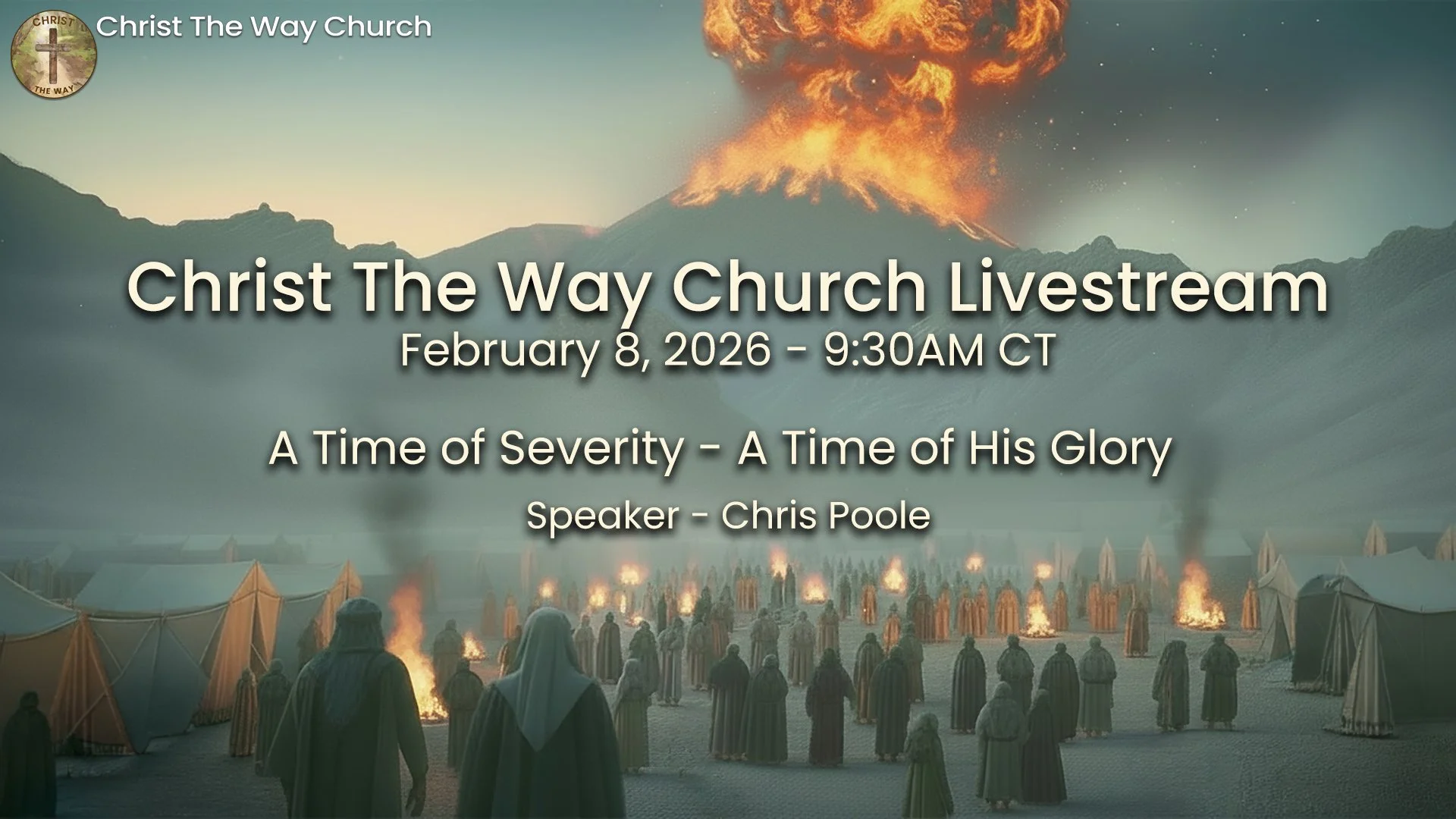 CHRIST THE WAY

Christ The Way Church

Christ The Way Church Livestream
February 8, 2026 - 9:30AM CT

A Time of Severity - A Time of His Glory

Speaker - Chris Poole